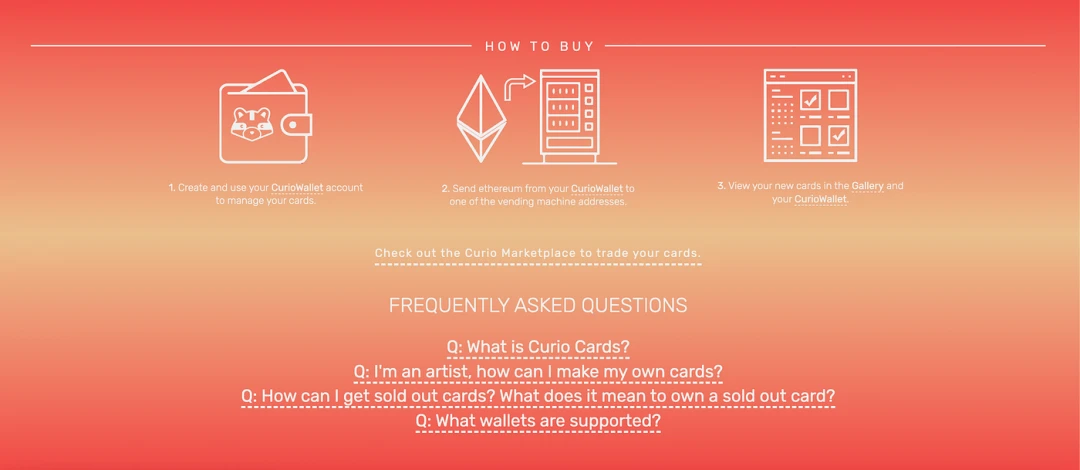 HOW TO BUY

1. Create and use your CurioWallet account to manage your cards.

2. Send ethereum from your CurioWallet to one of the vending machine addresses.

3. View your new cards in the Gallery and your CurioWallet.

Check out the Curio Marketplace to trade your cards.

FREQUENTLY ASKED QUESTIONS

Q: What is Curio Cards?
Q: I'm an artist, how can I make my own cards?
Q: How can I get sold out cards? What does it mean to own a sold out card?
Q: What wallets are supported?